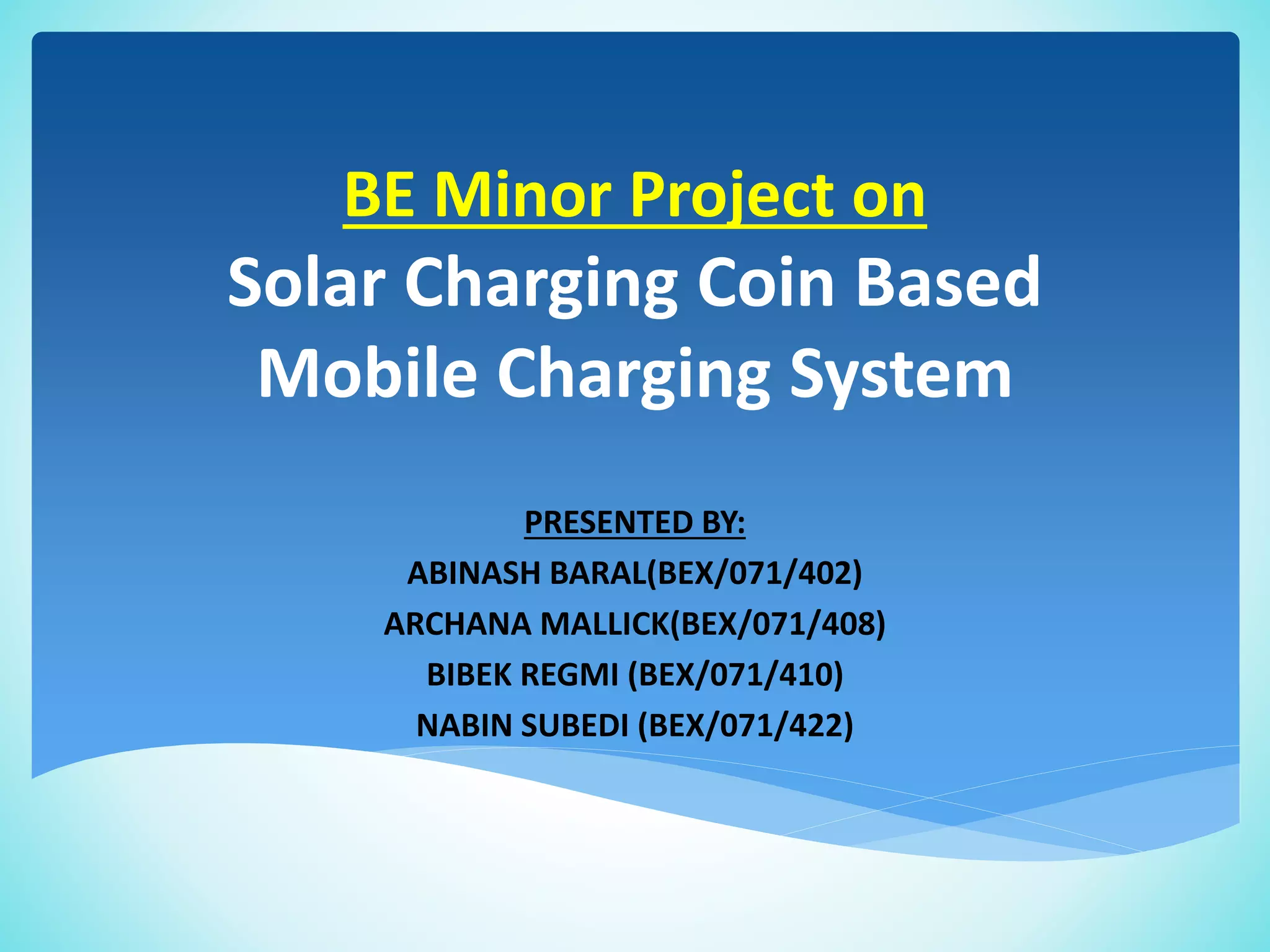 BE Minor Project on
Solar Charging Coin Based Mobile Charging System

PRESENTED BY:
ABINASH BARAL(BEX/071/402)
ARCHANA MALLICK(BEX/071/408)
BIBEK REGMI (BEX/071/410)
NABIN SUBEDI (BEX/071/422)